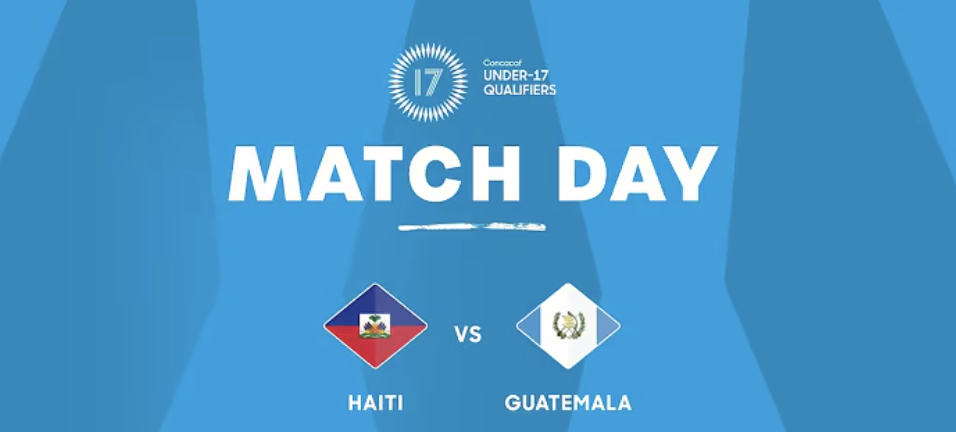 17
Concacaf
UNDER-17
QUALIFIERS

MATCH DAY

VS

HAITI

GUATEMALA